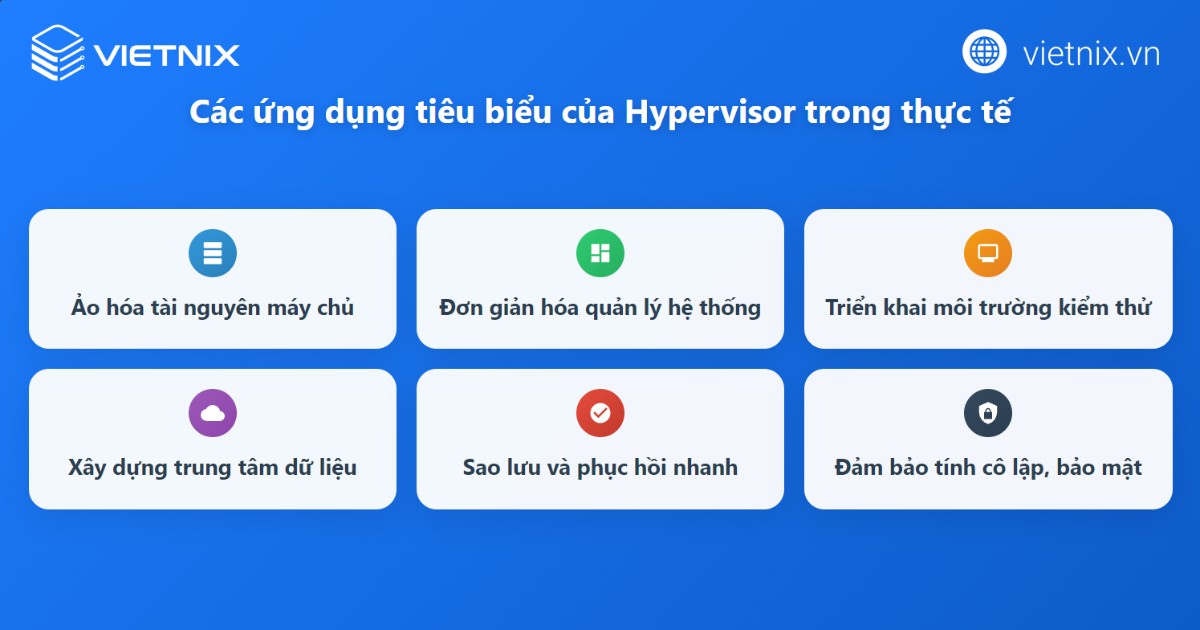 VIETNIX

vietnix.vn

Các ứng dụng tiêu biểu của Hypervisor trong thực tế

Ảo hóa tài nguyên máy chủ

Đơn giản hóa quản lý hệ thống

Triển khai môi trường kiểm thử

Xây dựng trung tâm dữ liệu

Sao lưu và phục hồi nhanh

Đảm bảo tính cô lập, bảo mật